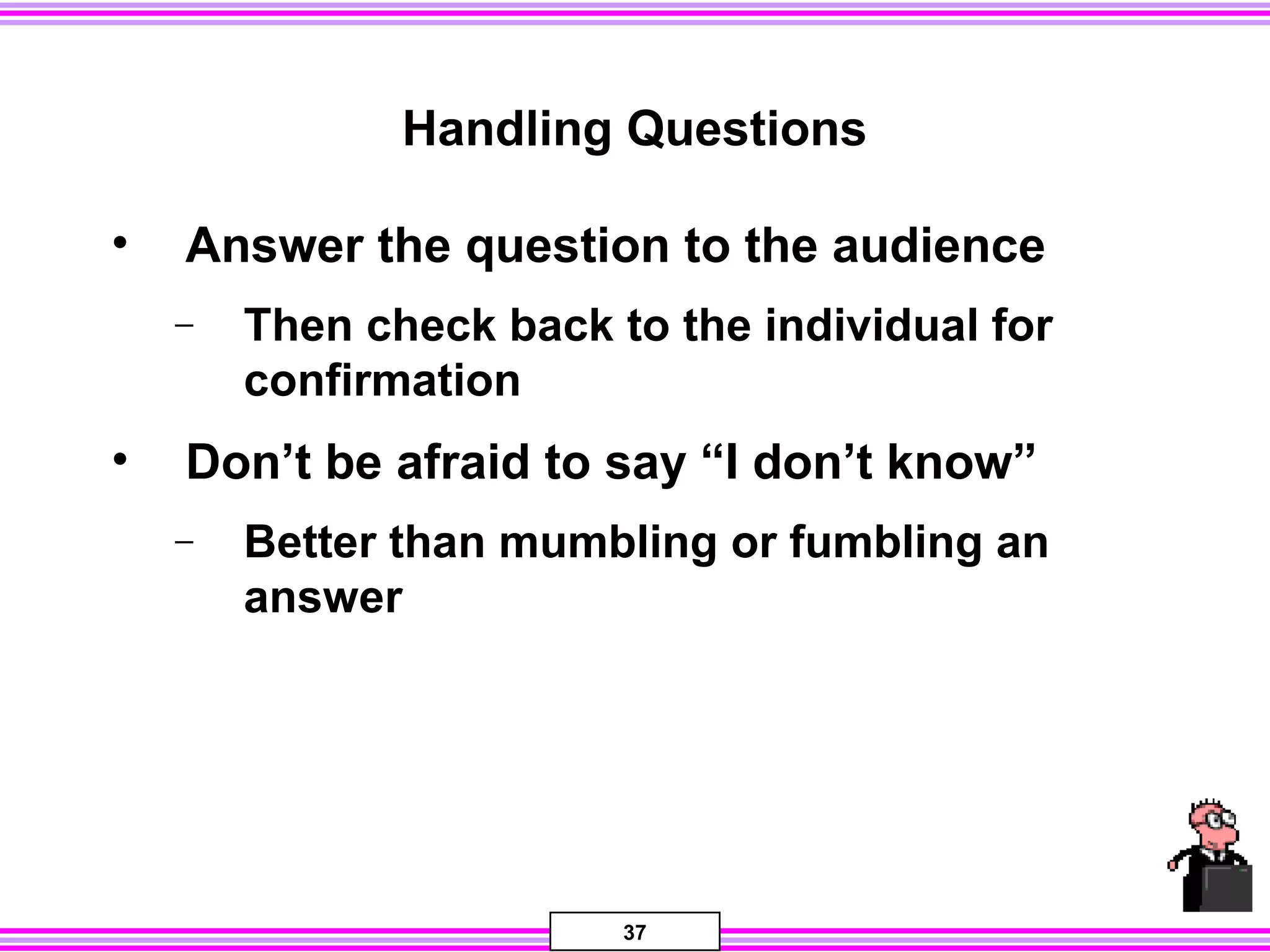 Handling Questions

• Answer the question to the audience

– Then check back to the individual for confirmation

• Don’t be afraid to say “I don’t know”

– Better than mumbling or fumbling an answer

37